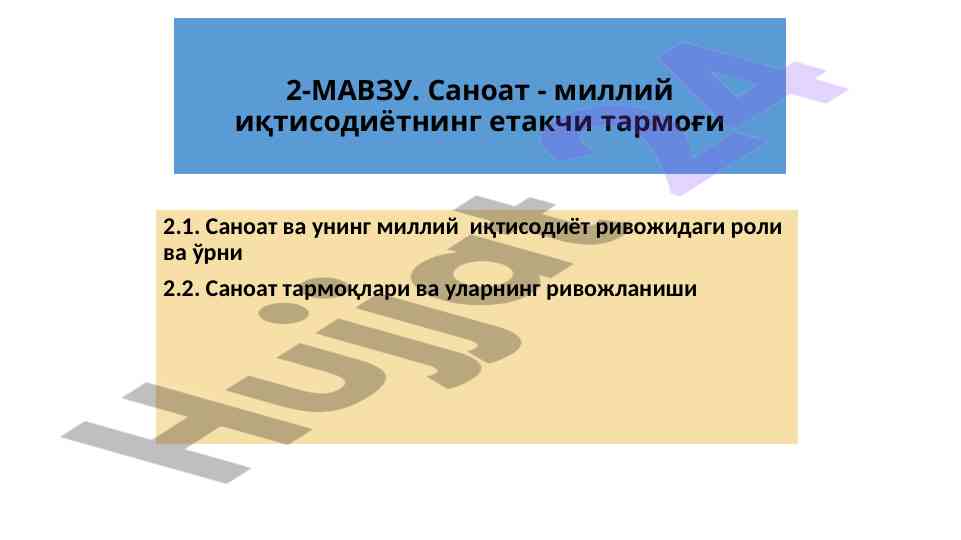 2-МАВЗУ. Саноат - миллий иқтисодиётнинг етакчи тармоғи

2.1. Саноат ва унинг миллий иқтисодиёт ривожидаги роли ва ўрни

2.2. Саноат тармоқлари ва уларнинг ривожланиши

Hujjat 24